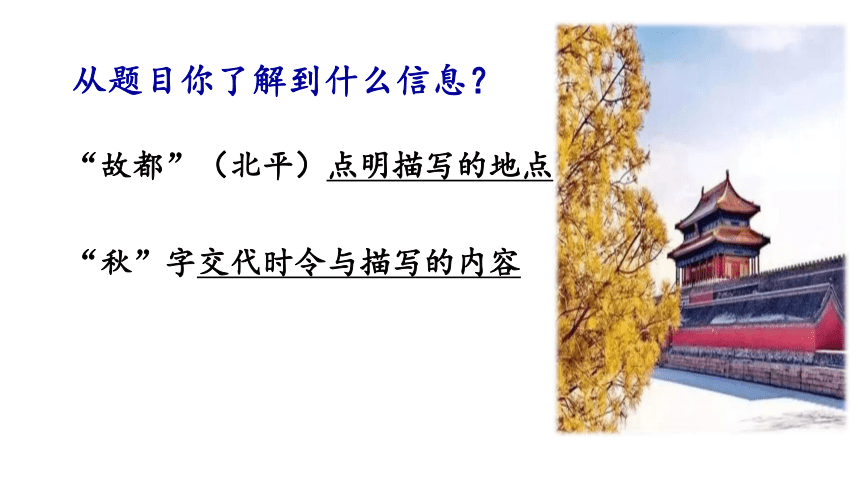 从题目你了解到什么信息？

“故都”（北平）点明描写的地点

“秋”字交代时令与描写的内容